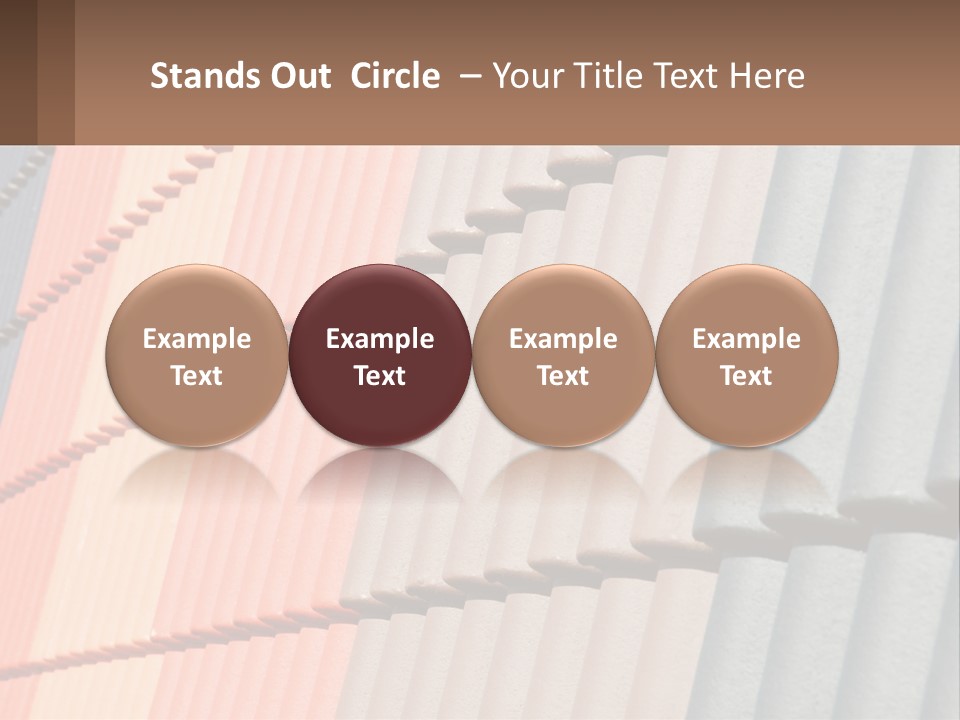 Stands Out Circle – Your Title Text Here

Example Text

Example Text

Example Text

Example Text